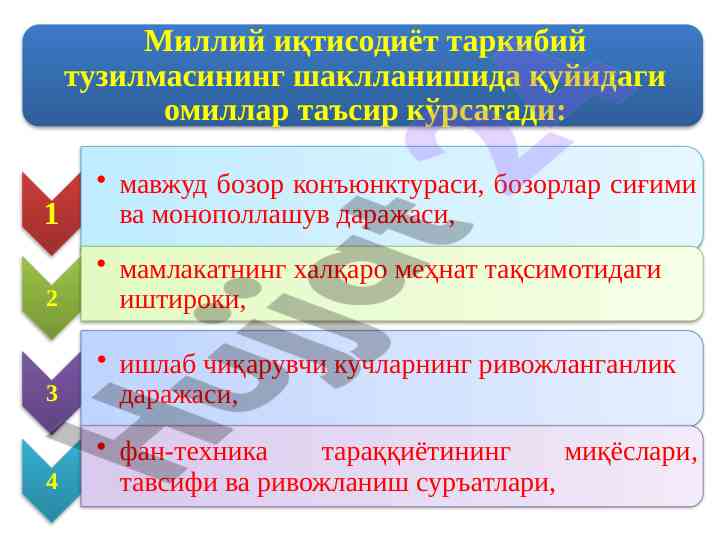 Миллий иқтисодиёт таркибий тузилмасининг шаклланишида қуйидаги омиллар таъсир кўрсатади:

1

• мавжуд бозор конъюнктураси, бозорлар сиғими ва монополлашув даражаси,

2

• мамлакатнинг халқаро меҳнат тақсимотидаги иштироки,

3

• ишлаб чиқарувчи кучларнинг ривожланганлик даражаси,

4

• фан-техника тараққиётининг миқёслари, тавсифи ва ривожланиш суръатлари,

Hujjat